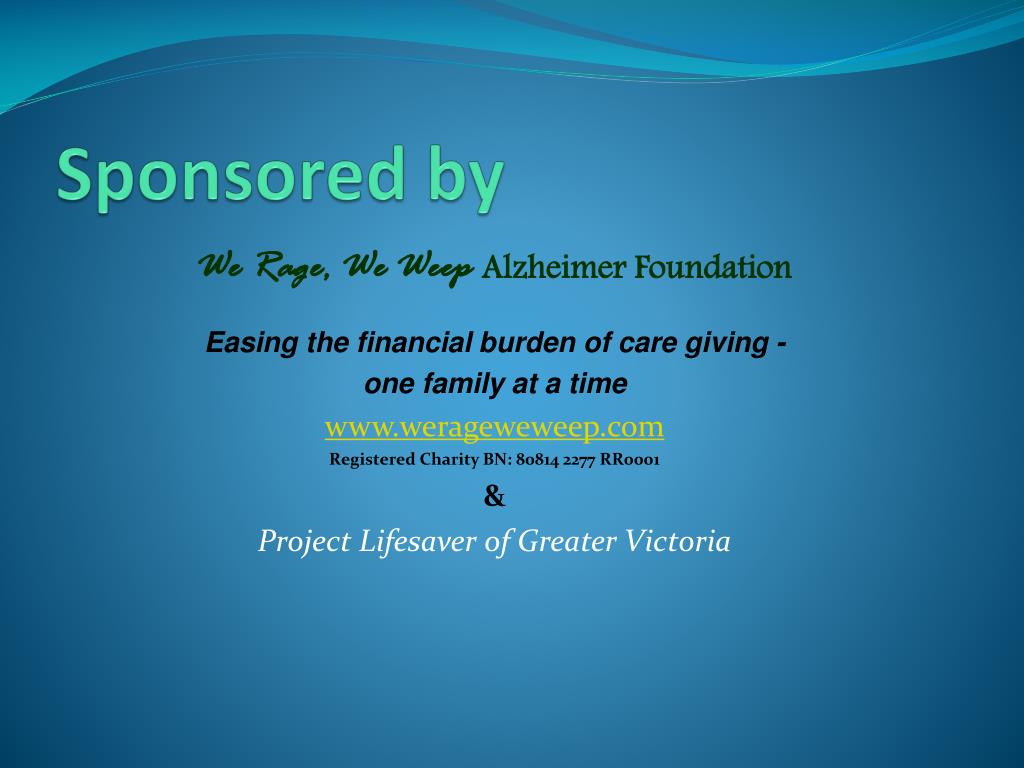 Sponsored by

We Rage, We Weep Alzheimer Foundation

Easing the financial burden of care giving - one family at a time

www.werageweweep.com

Registered Charity BN: 80814 2277 RR0001

&

Project Lifesaver of Greater Victoria